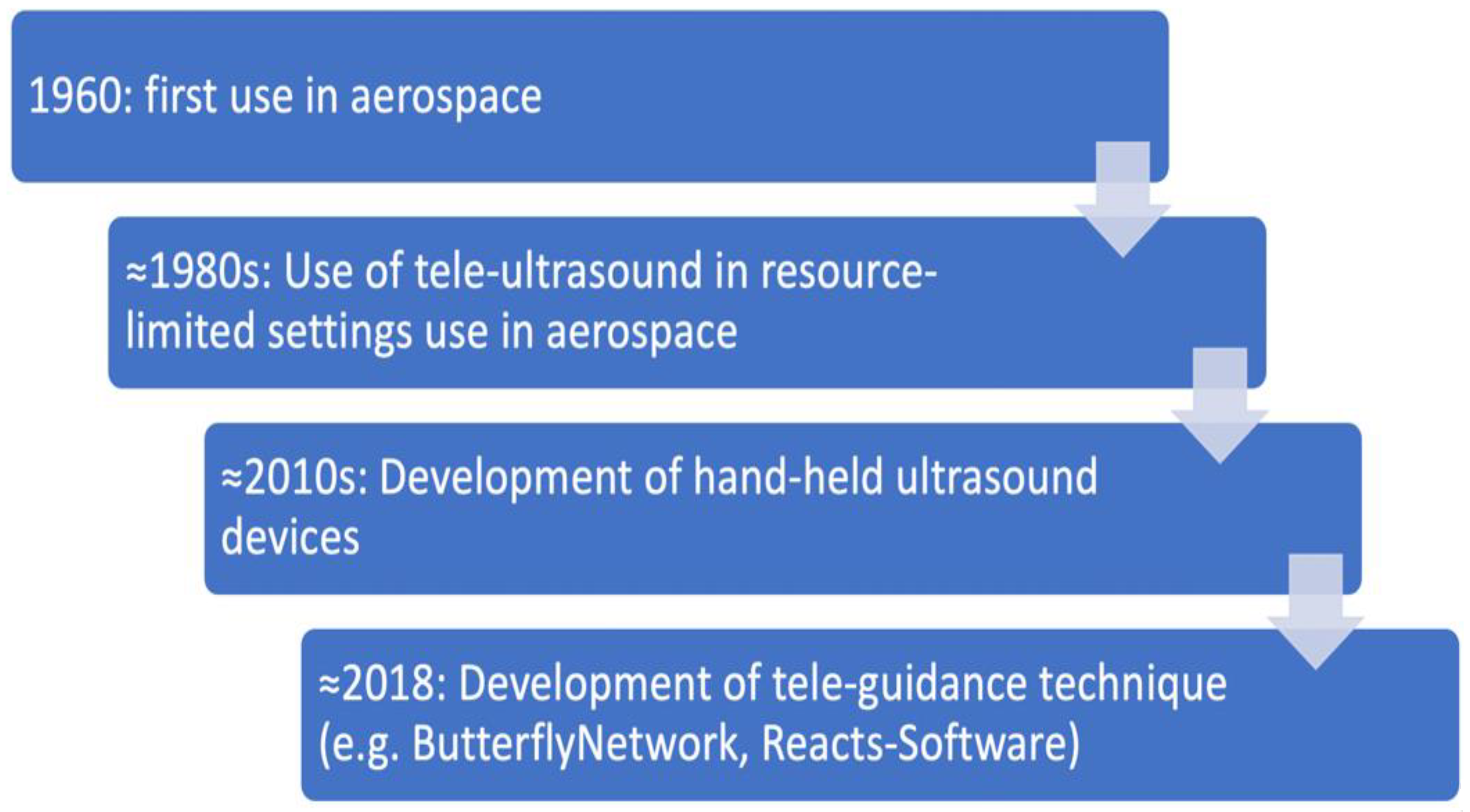 1960: first use in aerospace

≈1980s: Use of tele-ultrasound in resource-limited settings use in aerospace

≈2010s: Development of hand-held ultrasound devices

≈2018: Development of tele-guidance technique (e.g. ButterflyNetwork, Reacts-Software)